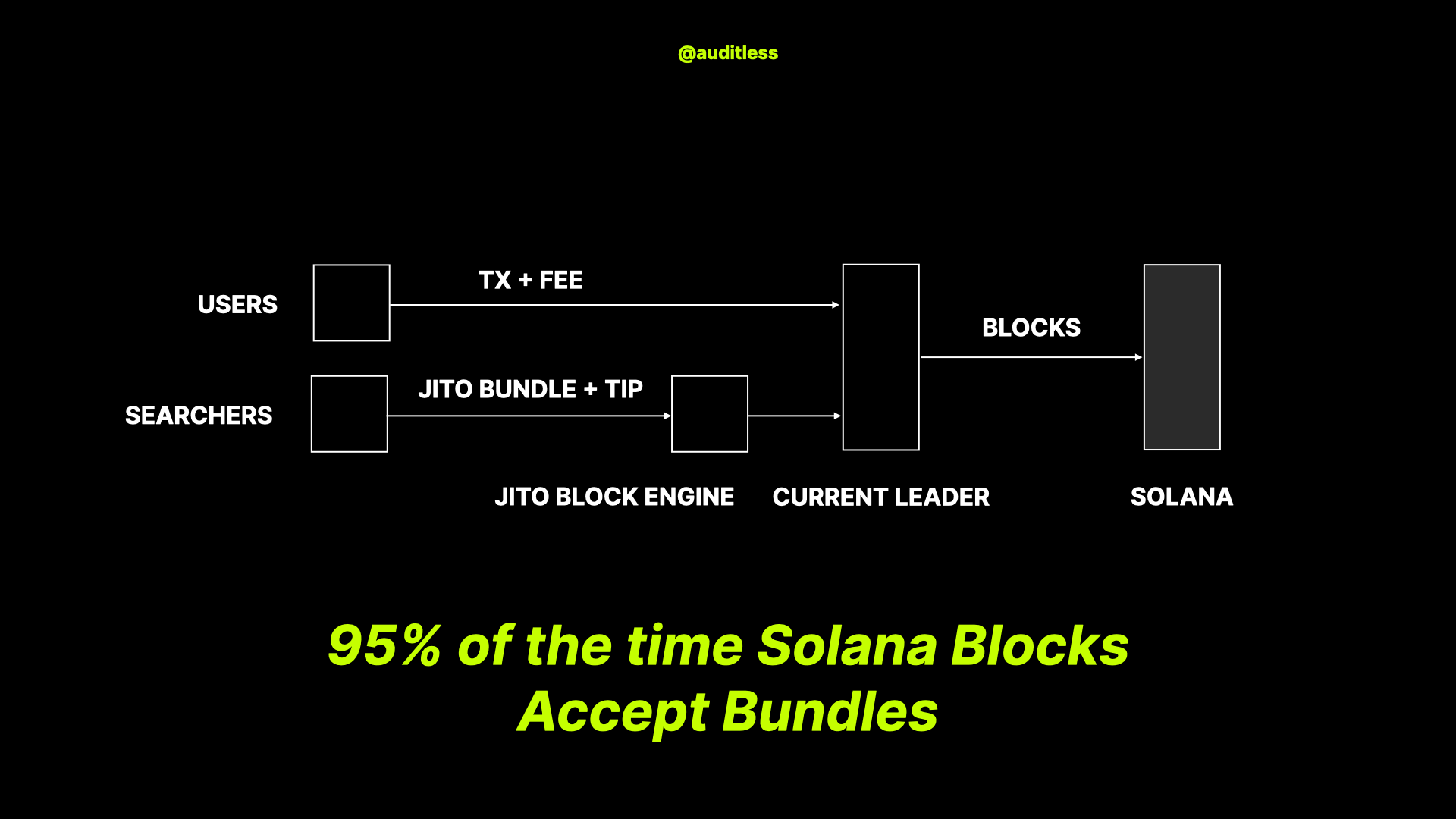 @auditless

USERS

TX + FEE

BLOCKS

SEARCHERS

JITO BUNDLE + TIP

JITO BLOCK ENGINE

CURRENT LEADER

SOLANA

95% of the time Solana Blocks Accept Bundles